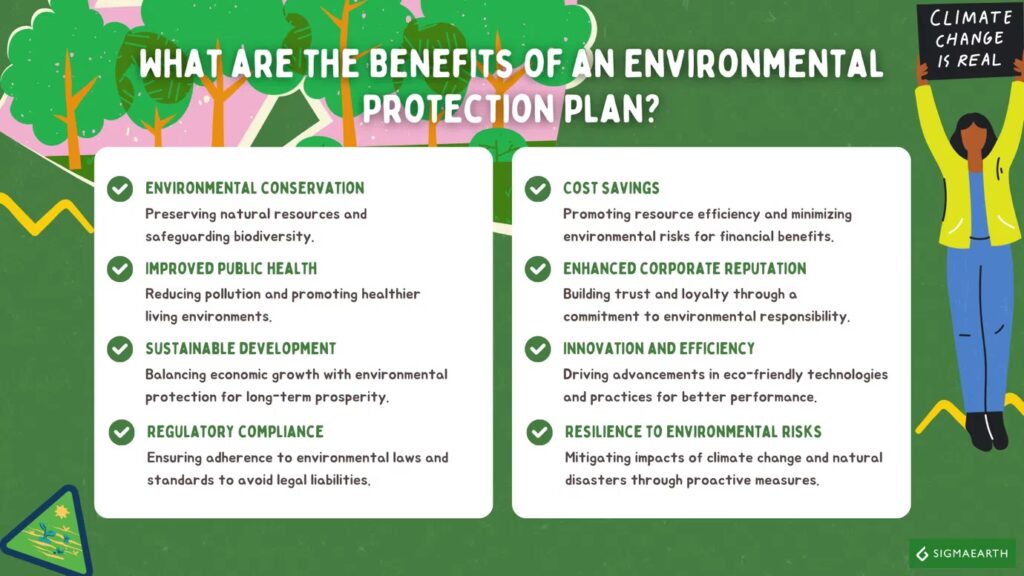 CLIMATE CHANGE IS REAL

WHAT ARE THE BENEFITS OF AN ENVIRONMENTAL PROTECTION PLAN?

ENVIRONMENTAL CONSERVATION
Preserving natural resources and safeguarding biodiversity.

IMPROVED PUBLIC HEALTH
Reducing pollution and promoting healthier living environments.

SUSTAINABLE DEVELOPMENT
Balancing economic growth with environmental protection for long-term prosperity.

REGULATORY COMPLIANCE
Ensuring adherence to environmental laws and standards to avoid legal liabilities.

COST SAVINGS
Promoting resource efficiency and minimizing environmental risks for financial benefits.

ENHANCED CORPORATE REPUTATION
Building trust and loyalty through a commitment to environmental responsibility.

INNOVATION AND EFFICIENCY
Driving advancements in eco-friendly technologies and practices for better performance.

RESILIENCE TO ENVIRONMENTAL RISKS
Mitigating impacts of climate change and natural disasters through proactive measures.

SIGMAEARTH